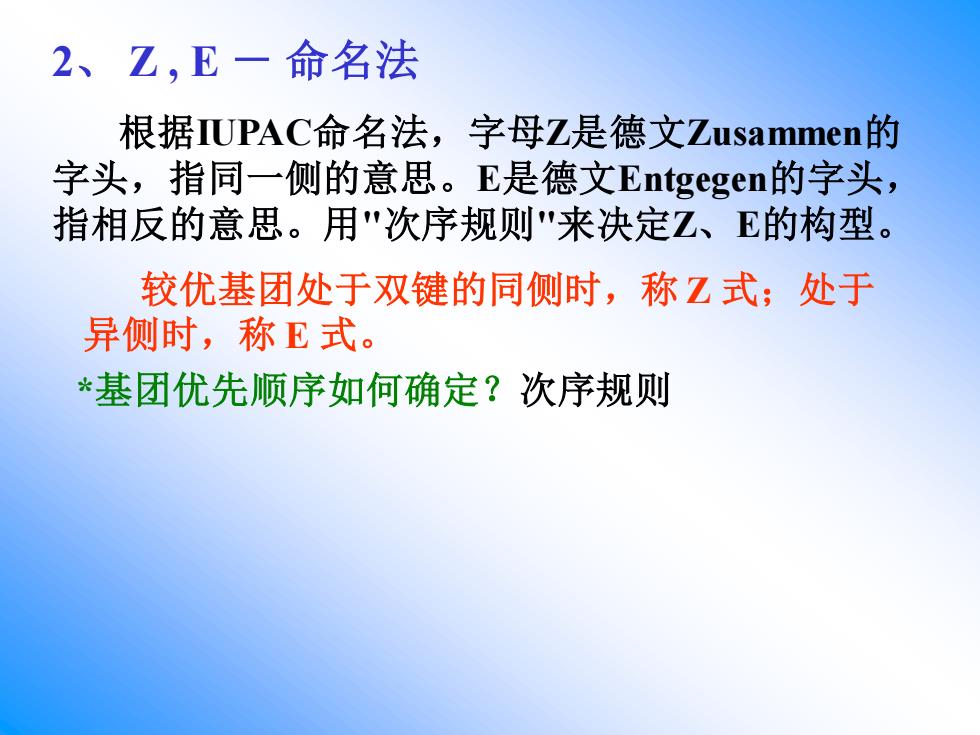 2、Z , E － 命名法

根据IUPAC命名法，字母Z是德文Zusammen的字头，指同一侧的意思。E是德文Entgegen的字头，指相反的意思。用"次序规则"来决定Z、E的构型。

较优基团处于双键的同侧时，称 Z 式；处于异侧时，称 E 式。

*基团优先顺序如何确定？次序规则